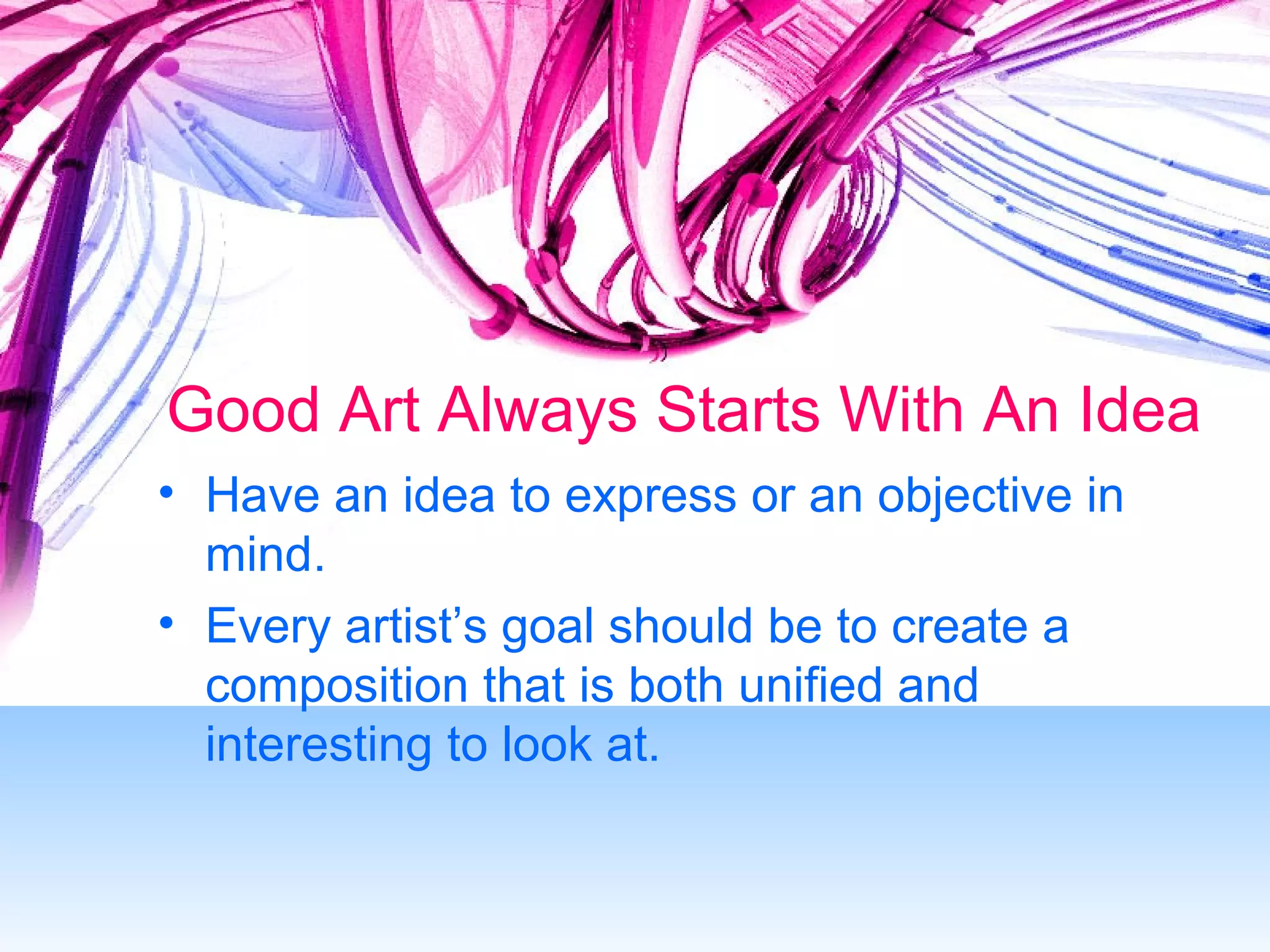 Good Art Always Starts With An Idea

• Have an idea to express or an objective in mind.

• Every artist’s goal should be to create a composition that is both unified and interesting to look at.